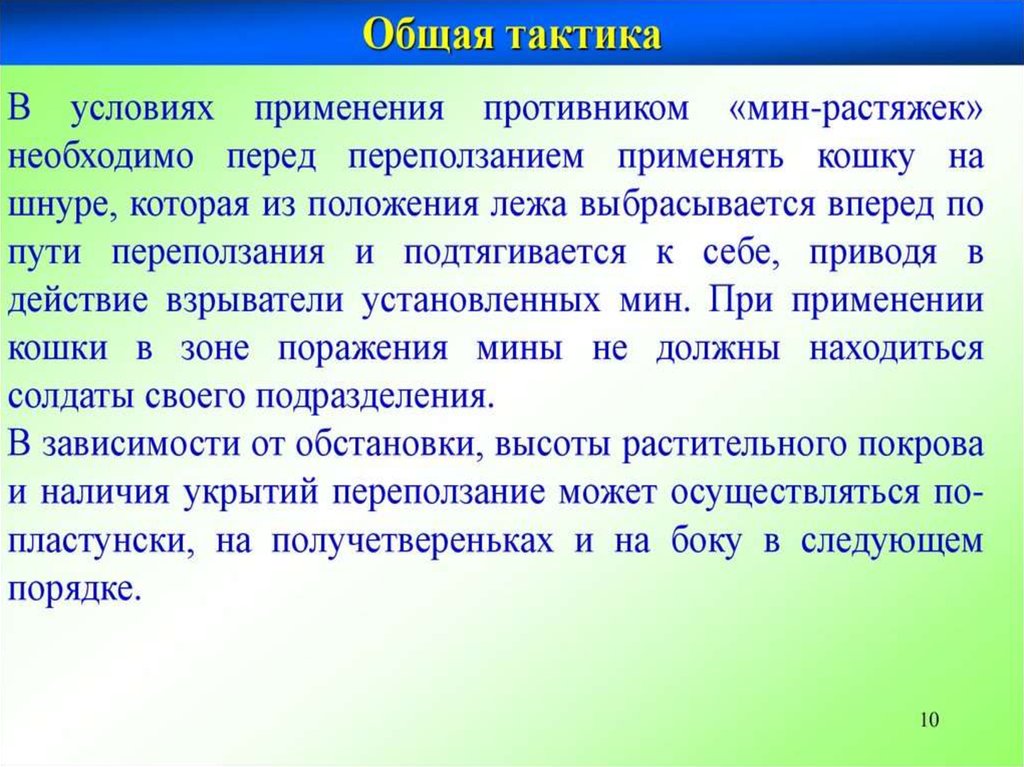 Общая тактика

В условиях применения противником «мин-растяжек» необходимо перед переползанием применять кошку на шнуре, которая из положения лежа выбрасывается вперед по пути переползания и подтягивается к себе, приводя в действие взрыватели установленных мин. При применении кошки в зоне поражения мины не должны находиться солдаты своего подразделения.
В зависимости от обстановки, высоты растительного покрова и наличия укрытий переползание может осуществляться по-пластунски, на получетвереньках и на боку в следующем порядке.

10